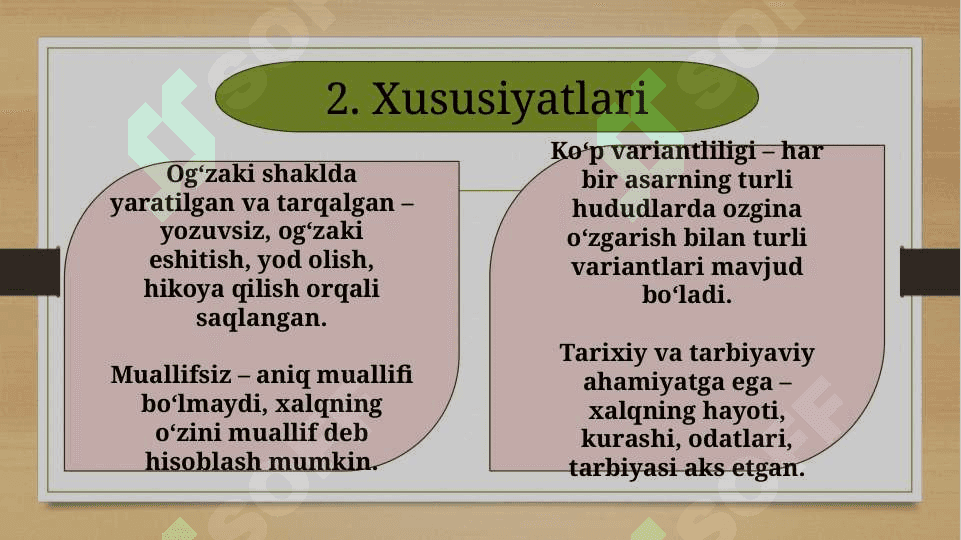 2. Xususiyatlari

Og‘zaki shaklda yaratilgan va tarqalgan – yozuvsiz, og‘zaki eshitish, yod olish, hikoya qilish orqali saqlangan.

Muallifsiz – aniq muallifi bo‘lmaydi, xalqning o‘zini muallif deb hisoblash mumkin.

Ko‘p variantliligi – har bir asarning turli hududlarda ozgina o‘zgarish bilan turli variantlari mavjud bo‘ladi.

Tarixiy va tarbiyaviy ahamiyatga ega – xalqning hayoti, kurashi, odatlari, tarbiyasi aks etgan.